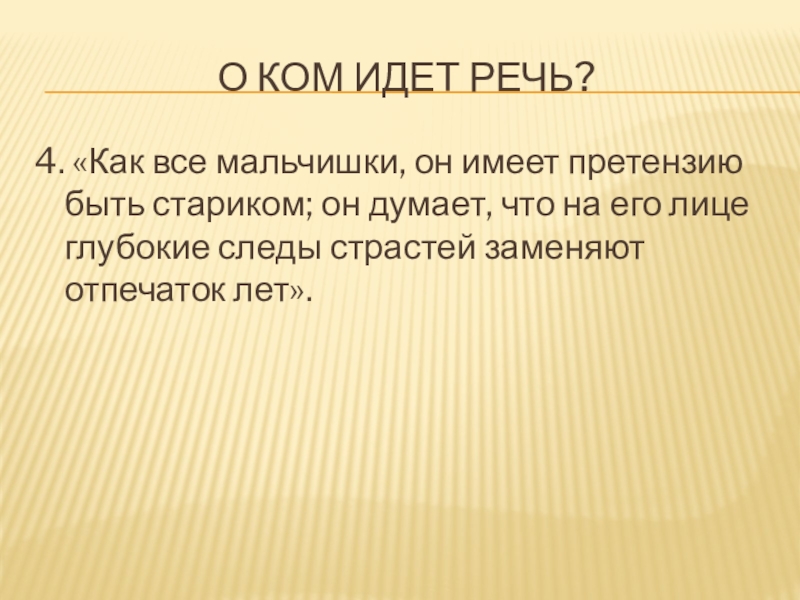 О КОМ ИДЕТ РЕЧЬ?

4. «Как все мальчишки, он имеет претензию быть стариком; он думает, что на его лице глубокие следы страстей заменяют отпечаток лет».